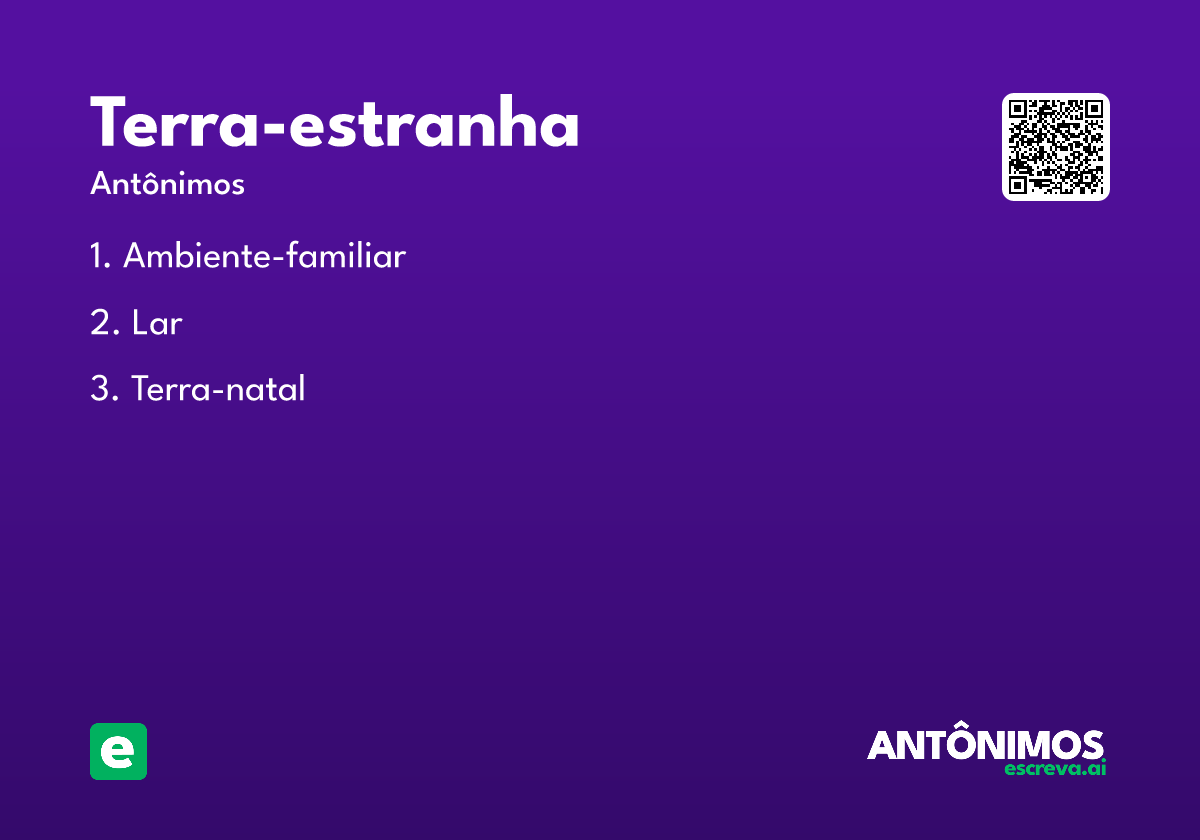 Terra-estranha

Antônimos

1. Ambiente-familiar

2. Lar

3. Terra-natal

e

ANTÔNIMOS
escreva.ai